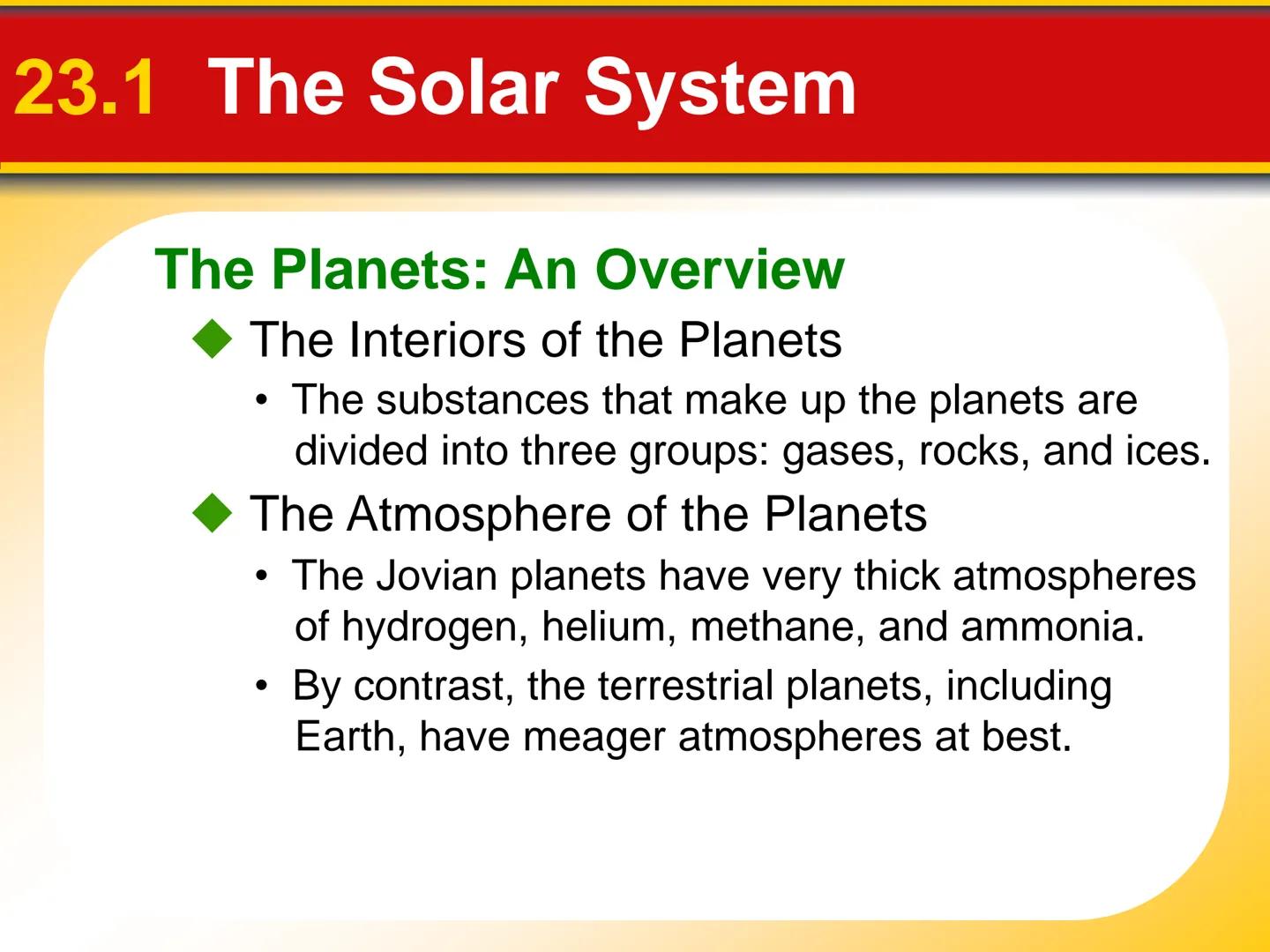 23.1 The Solar System

The Planets: An Overview

◆ The Interiors of the Planets

• The substances that make up the planets are divided into three groups: gases, rocks, and ices.

◆ The Atmosphere of the Planets

• The Jovian planets have very thick atmospheres of hydrogen, helium, methane, and ammonia.

• By contrast, the terrestrial planets, including Earth, have meager atmospheres at best.